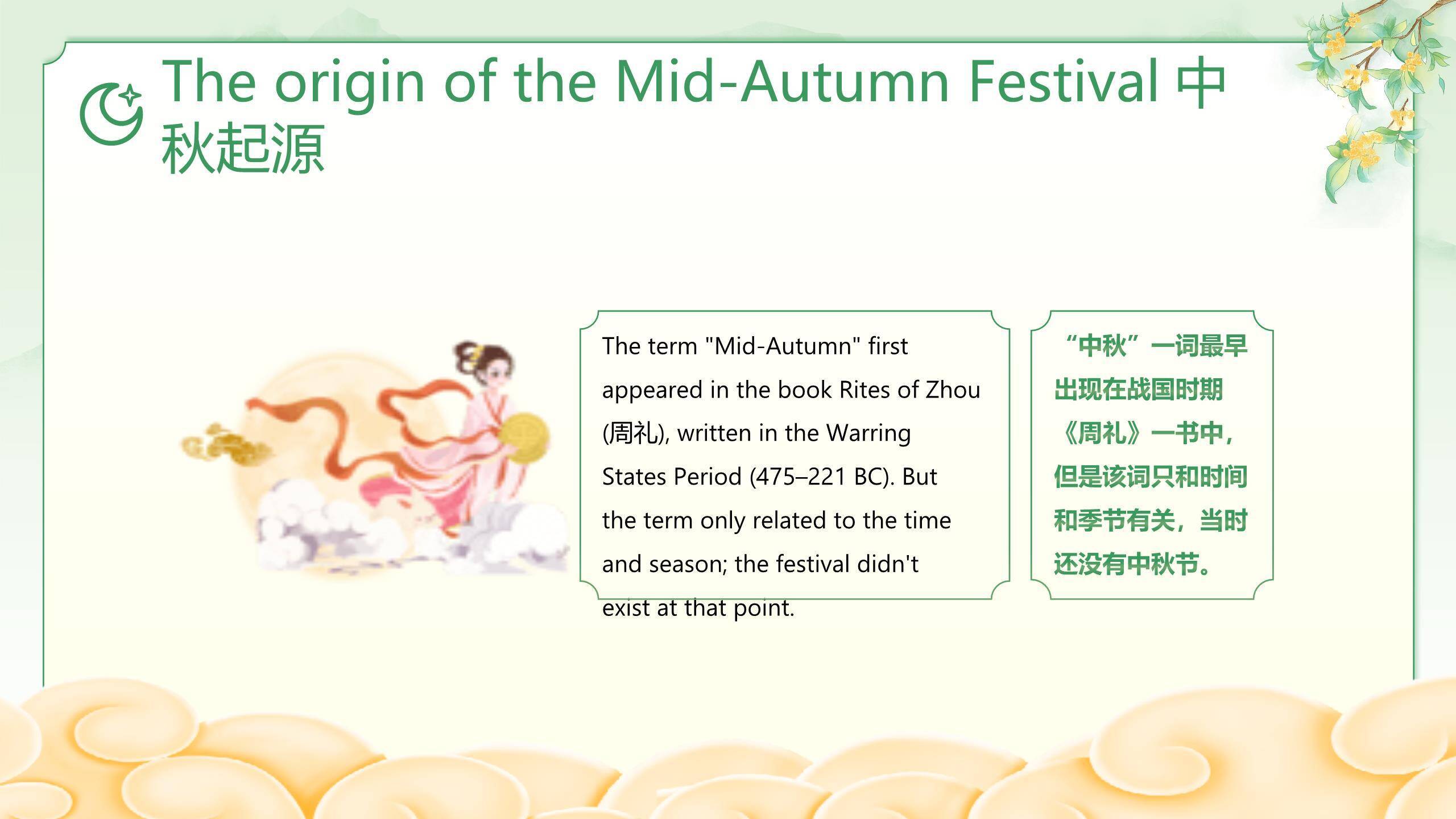 The origin of the Mid-Autumn Festival 中秋起源

The term "Mid-Autumn" first appeared in the book Rites of Zhou (周礼), written in the Warring States Period (475–221 BC). But the term only related to the time and season; the festival didn't exist at that point.

“中秋”一词最早出现在战国时期《周礼》一书中，但是该词只和时间和季节有关，当时还没有中秋节。